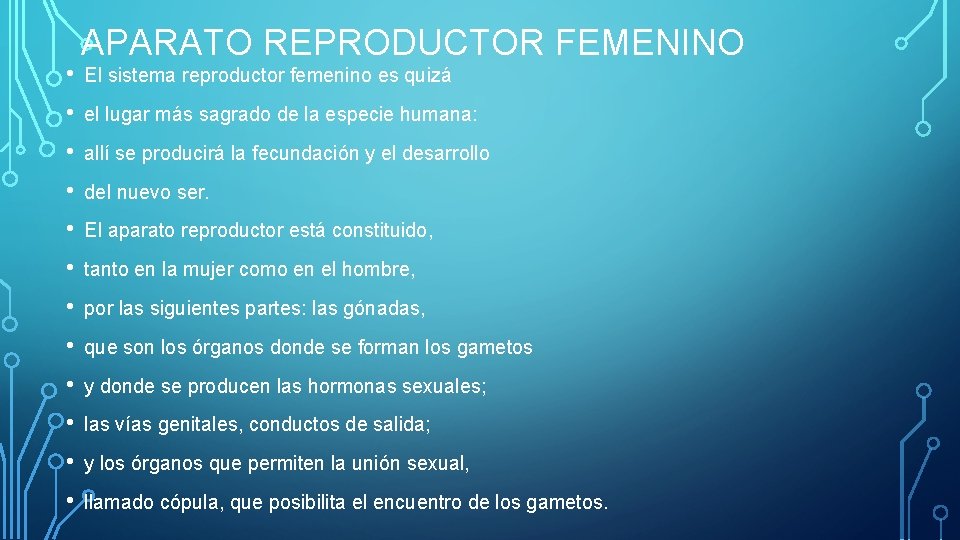 APARATO REPRODUCTOR FEMENINO

• El sistema reproductor femenino es quizá
• el lugar más sagrado de la especie humana:
• allí se producirá la fecundación y el desarrollo
• del nuevo ser.
• El aparato reproductor está constituido,
• tanto en la mujer como en el hombre,
• por las siguientes partes: las gónadas,
• que son los órganos donde se forman los gametos
• y donde se producen las hormonas sexuales;
• las vías genitales, conductos de salida;
• y los órganos que permiten la unión sexual,
• llamado cópula, que posibilita el encuentro de los gametos.